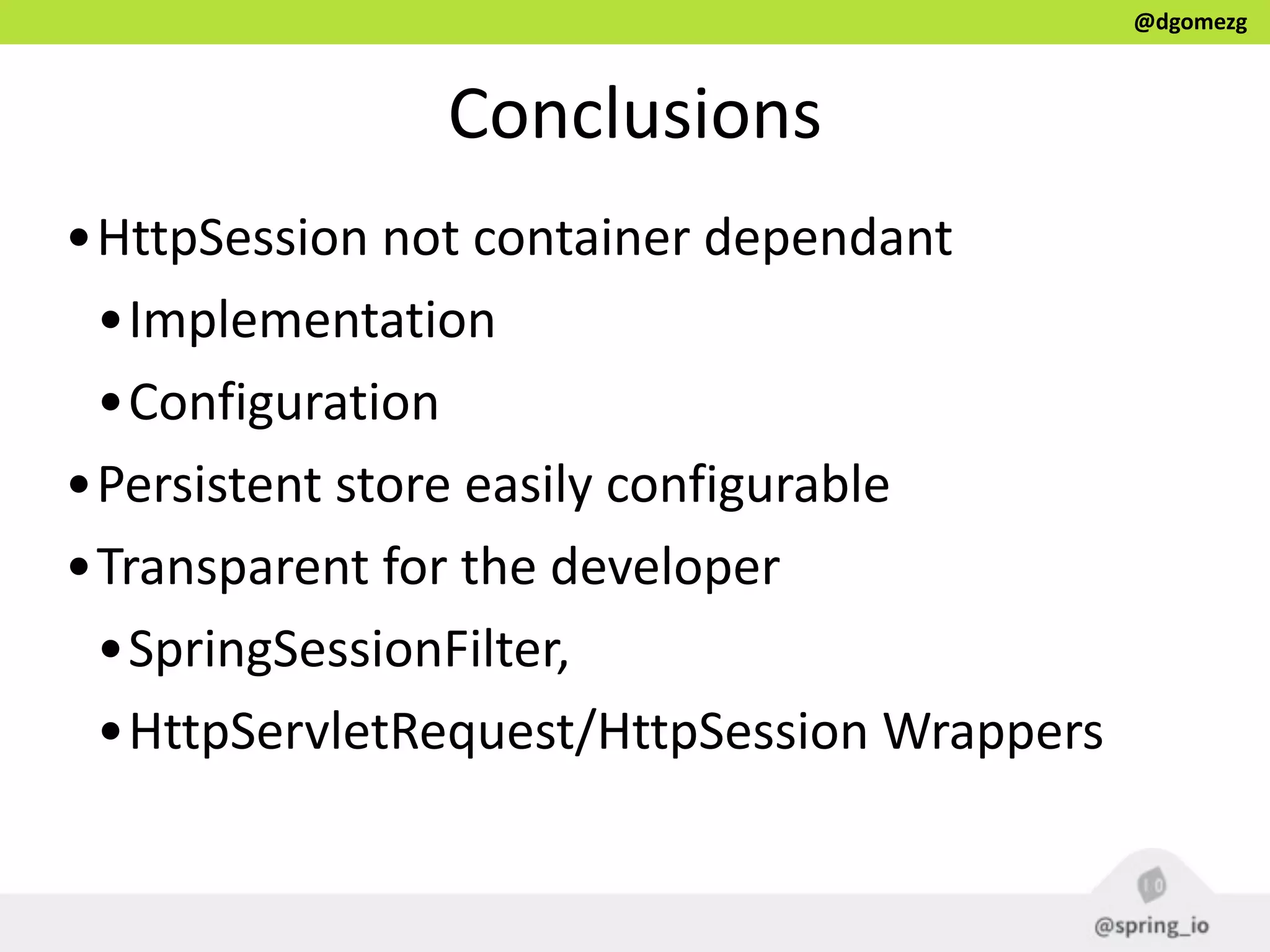 @dgomezg

Conclusions

• HttpSession not container dependant
  • Implementation
  • Configuration
• Persistent store easily configurable
• Transparent for the developer
  • SpringSessionFilter,
  • HttpServletRequest/HttpSession Wrappers

I.O

@spring_io